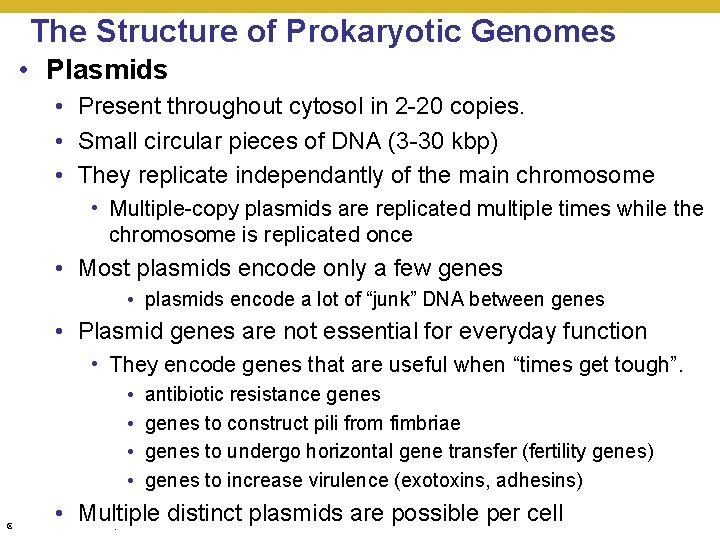 The Structure of Prokaryotic Genomes

• Plasmids

• Present throughout cytosol in 2-20 copies.

• Small circular pieces of DNA (3-30 kbp)

• They replicate independantly of the main chromosome

• Multiple-copy plasmids are replicated multiple times while the chromosome is replicated once

• Most plasmids encode only a few genes

• plasmids encode a lot of "junk" DNA between genes

• Plasmid genes are not essential for everyday function

• They encode genes that are useful when "times get tough".

• antibiotic resistance genes

• genes to construct pili from fimbriae

• genes to undergo horizontal gene transfer (fertility genes)

• genes to increase virulence (exotoxins, adhesins)

• Multiple distinct plasmids are possible per cell

6